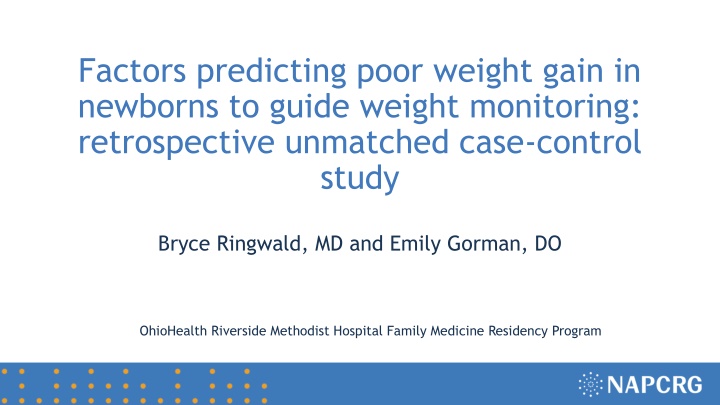 Factors predicting poor weight gain in newborns to guide weight monitoring: retrospective unmatched case-control study

Bryce Ringwald, MD and Emily Gorman, DO

OhioHealth Riverside Methodist Hospital Family Medicine Residency Program

NAPCRG